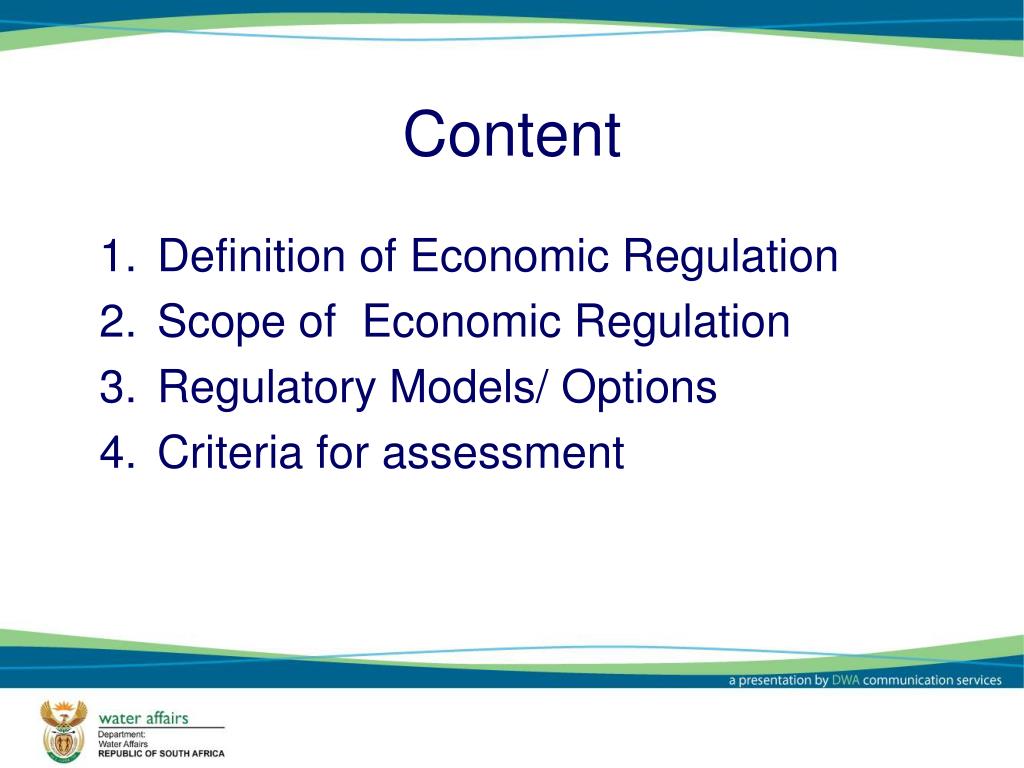 Content

1. Definition of Economic Regulation
2. Scope of Economic Regulation
3. Regulatory Models/ Options
4. Criteria for assessment

a presentation by DWA communication services

water affairs
Department:
Water Affairs
REPUBLIC OF SOUTH AFRICA